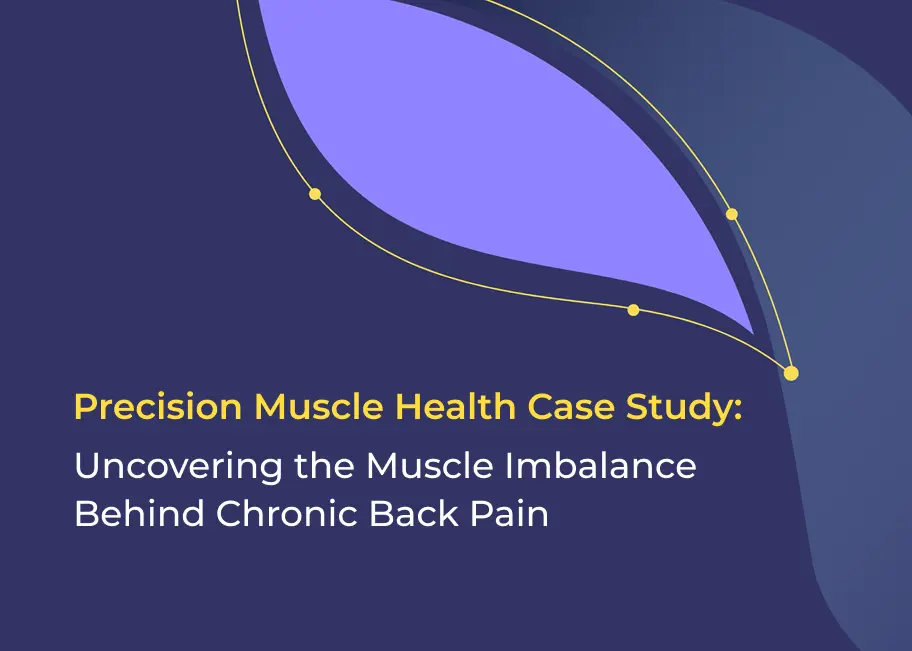 Precision Muscle Health Case Study:

Uncovering the Muscle Imbalance Behind Chronic Back Pain